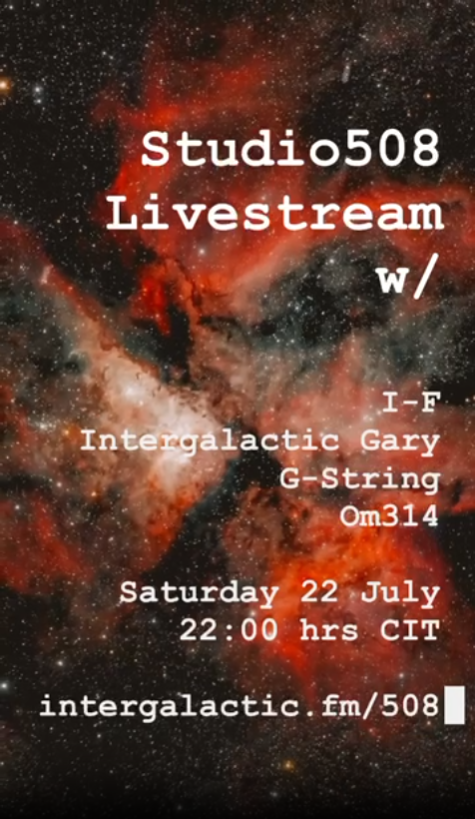 Studio508
Livestream
w/

I-F
Intergalactic Gary
G-String
Om314

Saturday 22 July
22:00 hrs CIT

intergalactic.fm/508